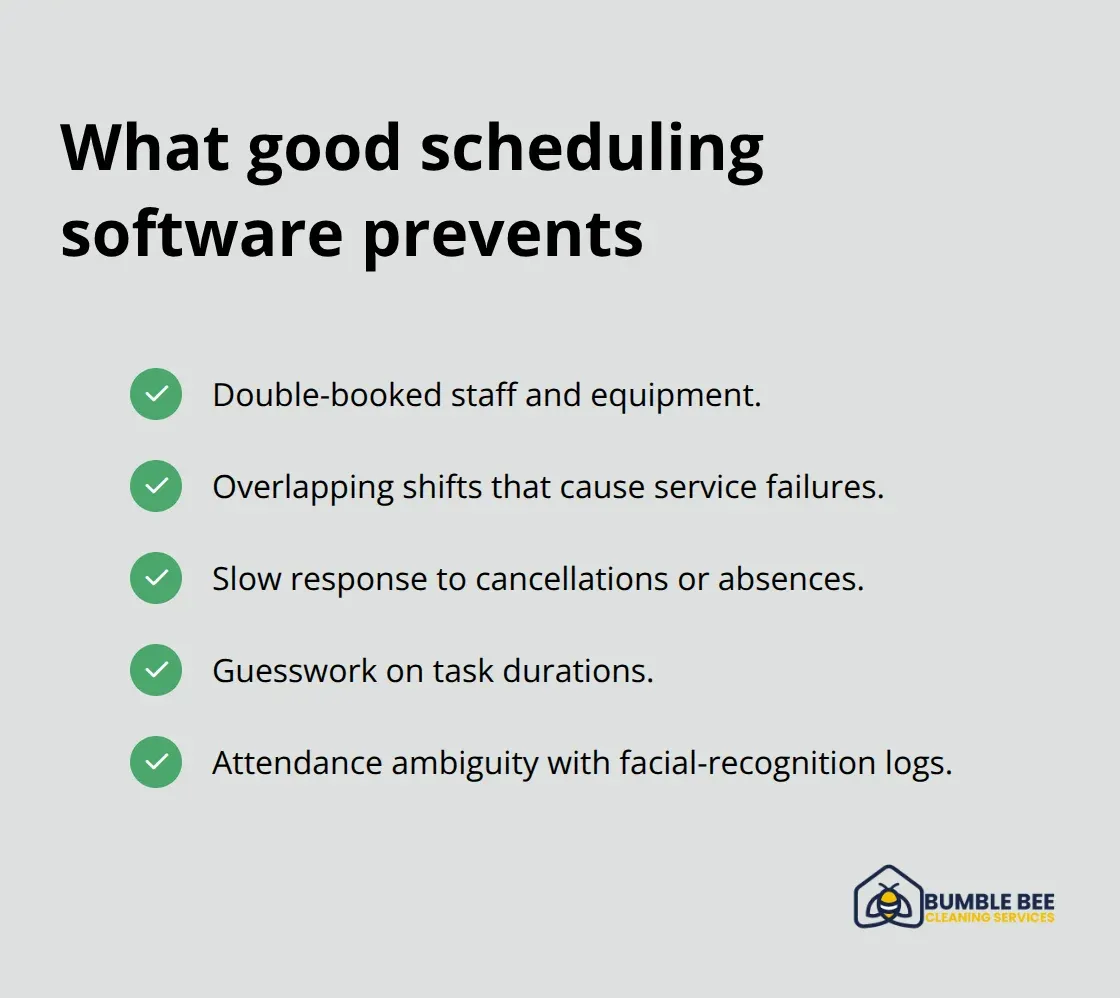 What good scheduling software prevents

Double-booked staff and equipment.

Overlapping shifts that cause service failures.

Slow response to cancellations or absences.

Guesswork on task durations.

Attendance ambiguity with facial-recognition logs.

BUMBLE BEE
CLEANING SERVICES